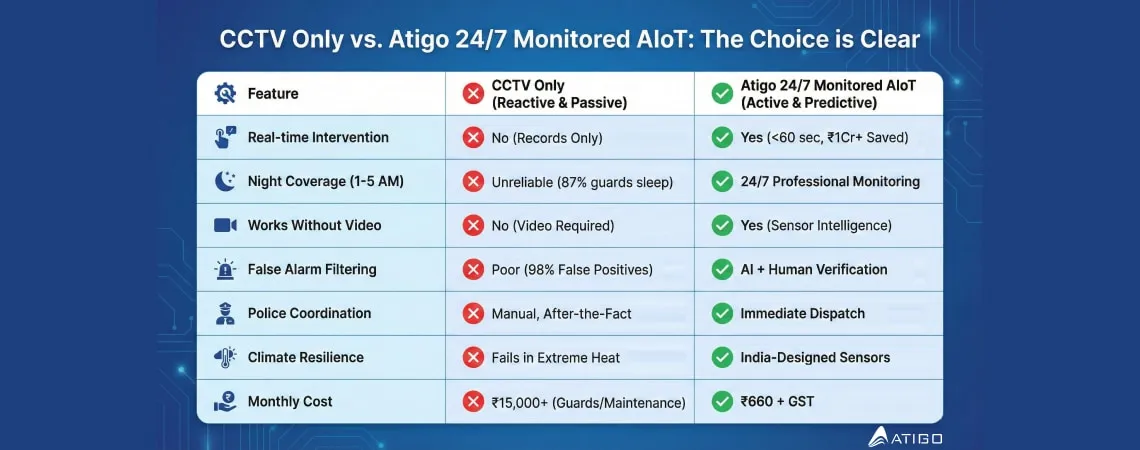 CCTV Only vs. Atigo 24/7 Monitored AIoT: The Choice is Clear

| Feature | CCTV Only (Reactive & Passive) | Atigo 24/7 Monitored AIoT (Active & Predictive) |
|---|---|---|
| Real-time Intervention | No (Records Only) | Yes (<60 sec, ₹1Cr+ Saved) |
| Night Coverage (1-5 AM) | Unreliable (87% guards sleep) | 24/7 Professional Monitoring |
| Works Without Video | No (Video Required) | Yes (Sensor Intelligence) |
| False Alarm Filtering | Poor (98% False Positives) | AI + Human Verification |
| Police Coordination | Manual, After-the-Fact | Immediate Dispatch |
| Climate Resilience | Fails in Extreme Heat | India-Designed Sensors |
| Monthly Cost | ₹15,000+ (Guards/Maintenance) | ₹660 + GST |

ATIGO